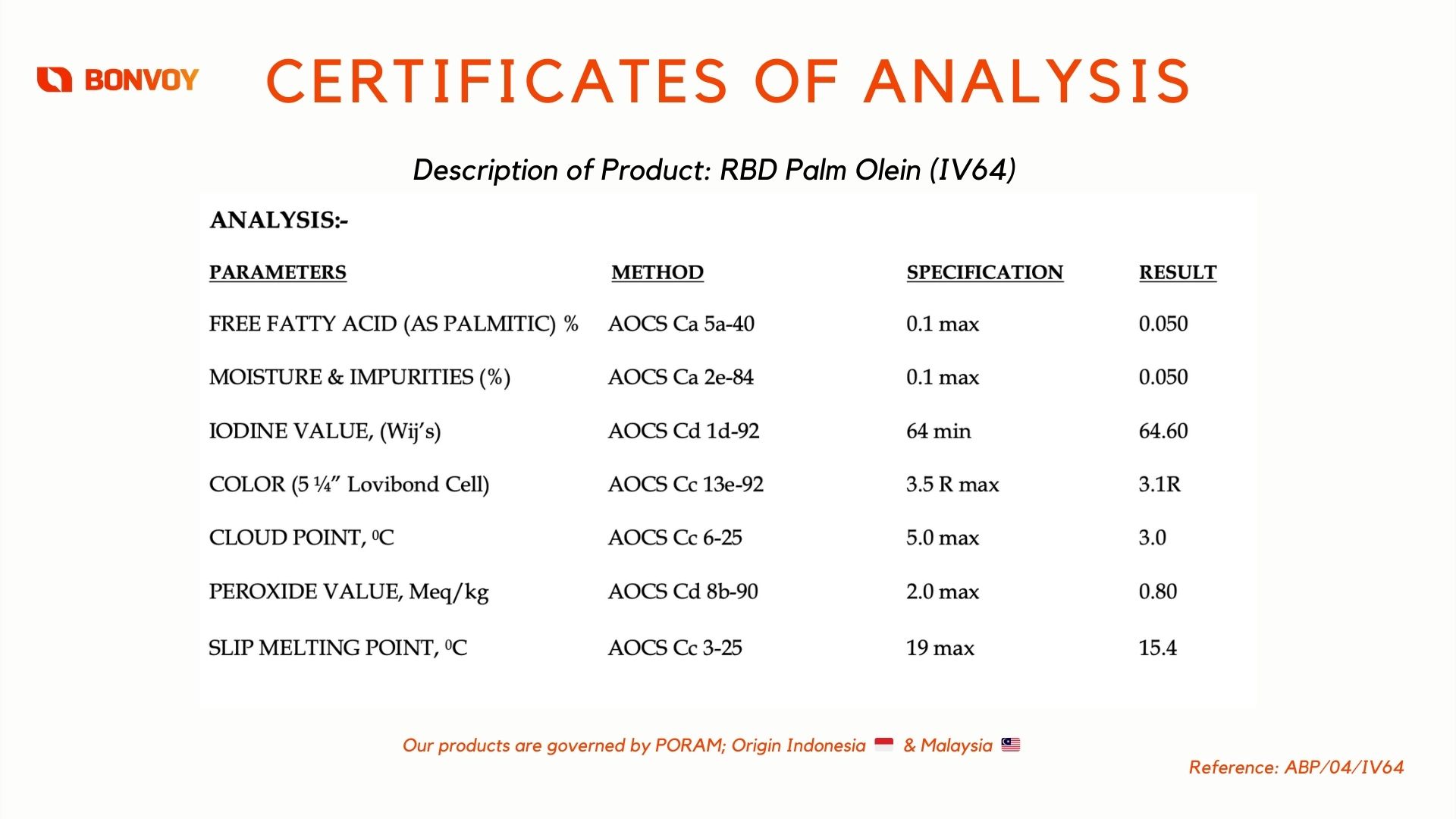 BONVOY

CERTIFICATES OF ANALYSIS

Description of Product: RBD Palm Olein (IV64)

ANALYSIS:-

| PARAMETERS | METHOD | SPECIFICATION | RESULT |
|---|---|---|---|
| FREE FATTY ACID (AS PALMITIC) % | AOCS Ca 5a-40 | 0.1 max | 0.050 |
| MOISTURE & IMPURITIES (%) | AOCS Ca 2e-84 | 0.1 max | 0.050 |
| IODINE VALUE, (Wij's) | AOCS Cd 1d-92 | 64 min | 64.60 |
| COLOR (5 ¼" Lovibond Cell) | AOCS Cc 13e-92 | 3.5 R max | 3.1R |
| CLOUD POINT, $^0$C | AOCS Cc 6-25 | 5.0 max | 3.0 |
| PEROXIDE VALUE, Meq/kg | AOCS Cd 8b-90 | 2.0 max | 0.80 |
| SLIP MELTING POINT, $^0$C | AOCS Cc 3-25 | 19 max | 15.4 |

Our products are governed by PORAM; Origin Indonesia & Malaysia

Reference: ABP/04/IV64